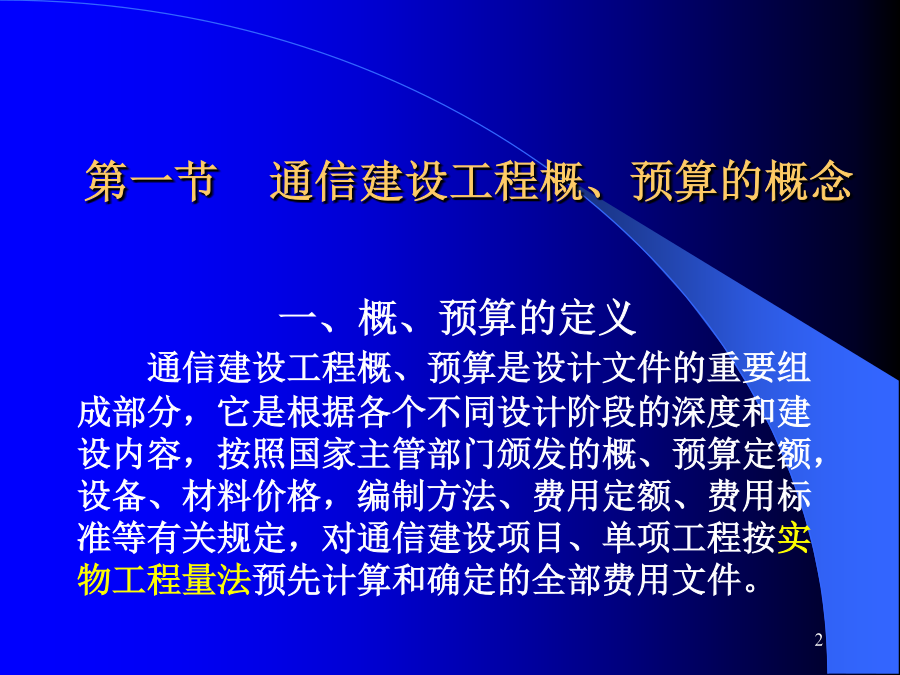 第一节　通信建设工程概、预算的概念

一、概、预算的定义

通信建设工程概、预算是设计文件的重要组成部分，它是根据各个不同设计阶段的深度和建设内容，按照国家主管部门颁发的概、预算定额，设备、材料价格，编制方法、费用定额、费用标准等有关规定，对通信建设项目、单项工程按实物工程量法预先计算和确定的全部费用文件。

2